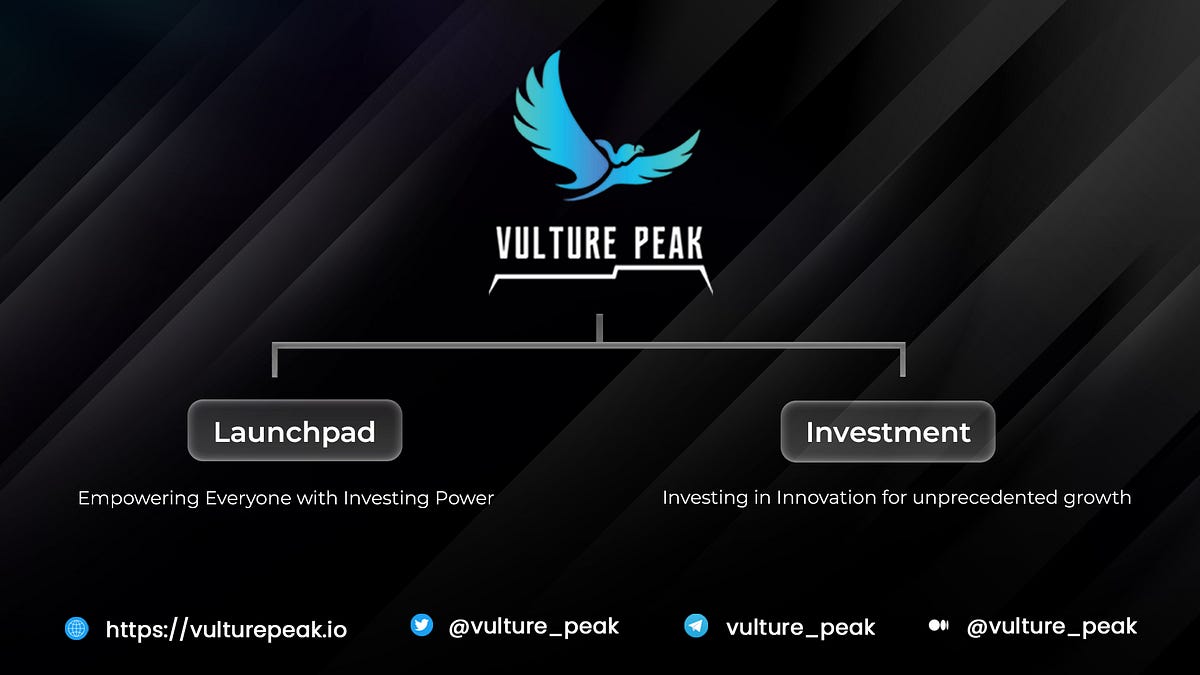 VULTURE PEAK

Launchpad

Empowering Everyone with Investing Power

Investment

Investing in Innovation for unprecedented growth

https://vulturepeak.io @vulture_peak vulture_peak @vulture_peak